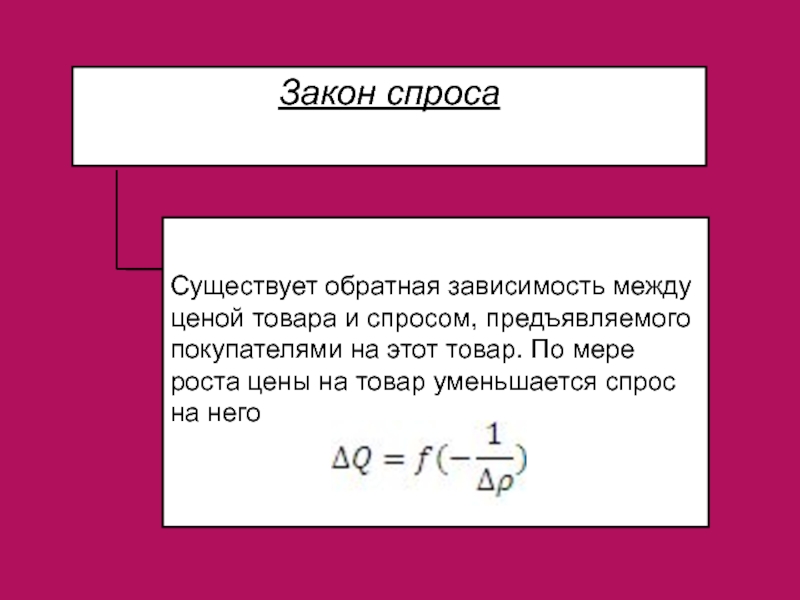 Закон спроса

Существует обратная зависимость между ценой товара и спросом, предъявляемого покупателями на этот товар. По мере роста цены на товар уменьшается спрос на него

$\Delta Q = f(-\frac{1}{\Delta \rho})$